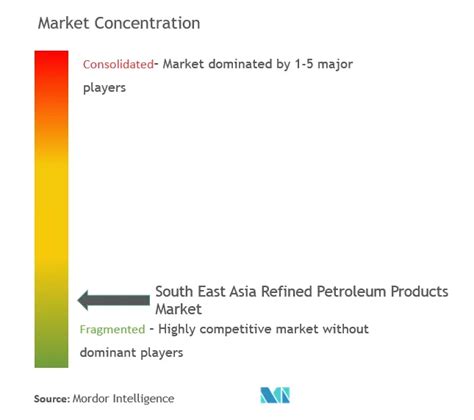 Market Concentration

Consolidated- Market dominated by 1-5 major players

South East Asia Refined Petroleum Products Market

Fragmented - Highly competitive market without dominant players

Source: Mordor Intelligence